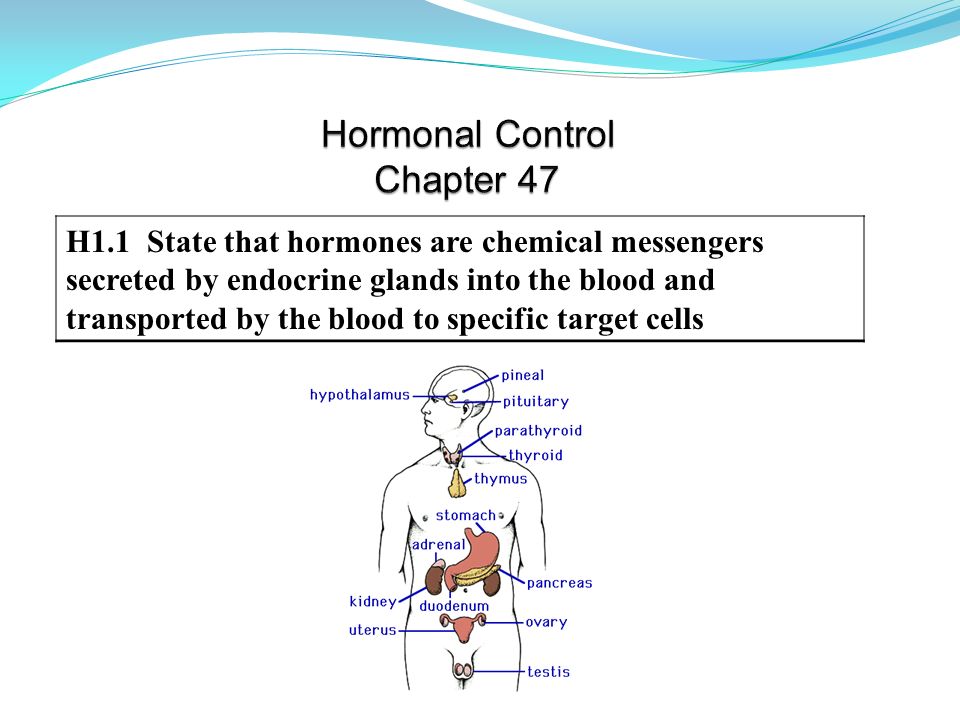 Hormonal Control
Chapter 47

H1.1 State that hormones are chemical messengers secreted by endocrine glands into the blood and transported by the blood to specific target cells

hypothalamus
pineal
pituitary
parathyroid
thyroid
thymus
stomach
adrenal
pancreas
kidney
duodenum
uterus
ovary
testis